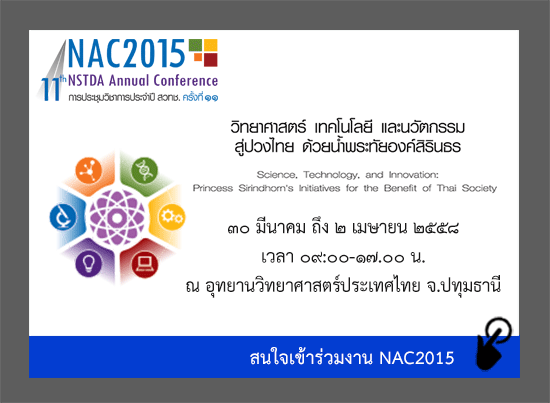 NAC2015
11th NSTDA Annual Conference
การประชุมวิชาการประจำปี สวทช. ครั้งที่ ๑๑

วิทยาศาสตร์ เทคโนโลยี และนวัตกรรม
สู่ปวงไทย ด้วยน้ำพระทัยองค์สิรินธร

Science, Technology, and Innovation:
Princess Sirindhorn's Initiatives for the Benefit of Thai Society

๓๐ มีนาคม ถึง ๒ เมษายน ๒๕๕๘
เวลา ๐๙:๐๐-๑๗.๐๐ น.
ณ อุทยานวิทยาศาสตร์ประเทศไทย จ.ปทุมธานี

สนใจเข้าร่วมงาน NAC2015